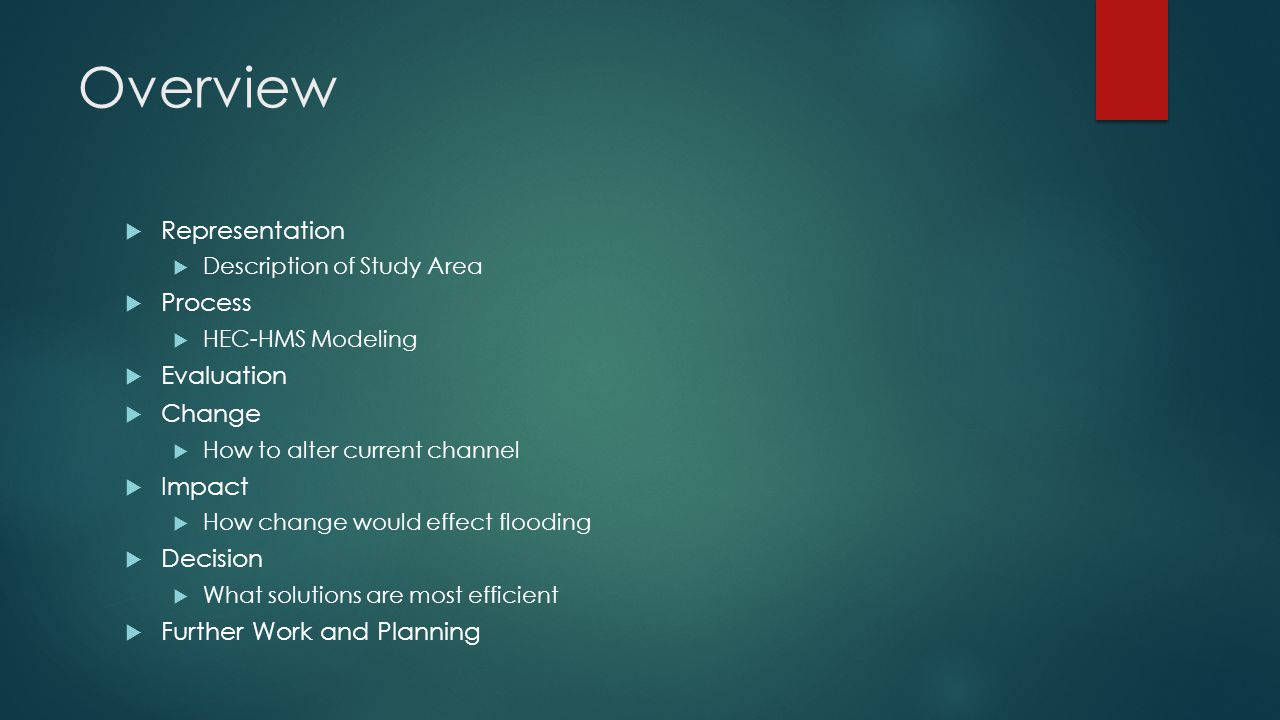 Overview

- Representation
  - Description of Study Area
- Process
  - HEC-HMS Modeling
- Evaluation
- Change
  - How to alter current channel
- Impact
  - How change would effect flooding
- Decision
  - What solutions are most efficient
- Further Work and Planning